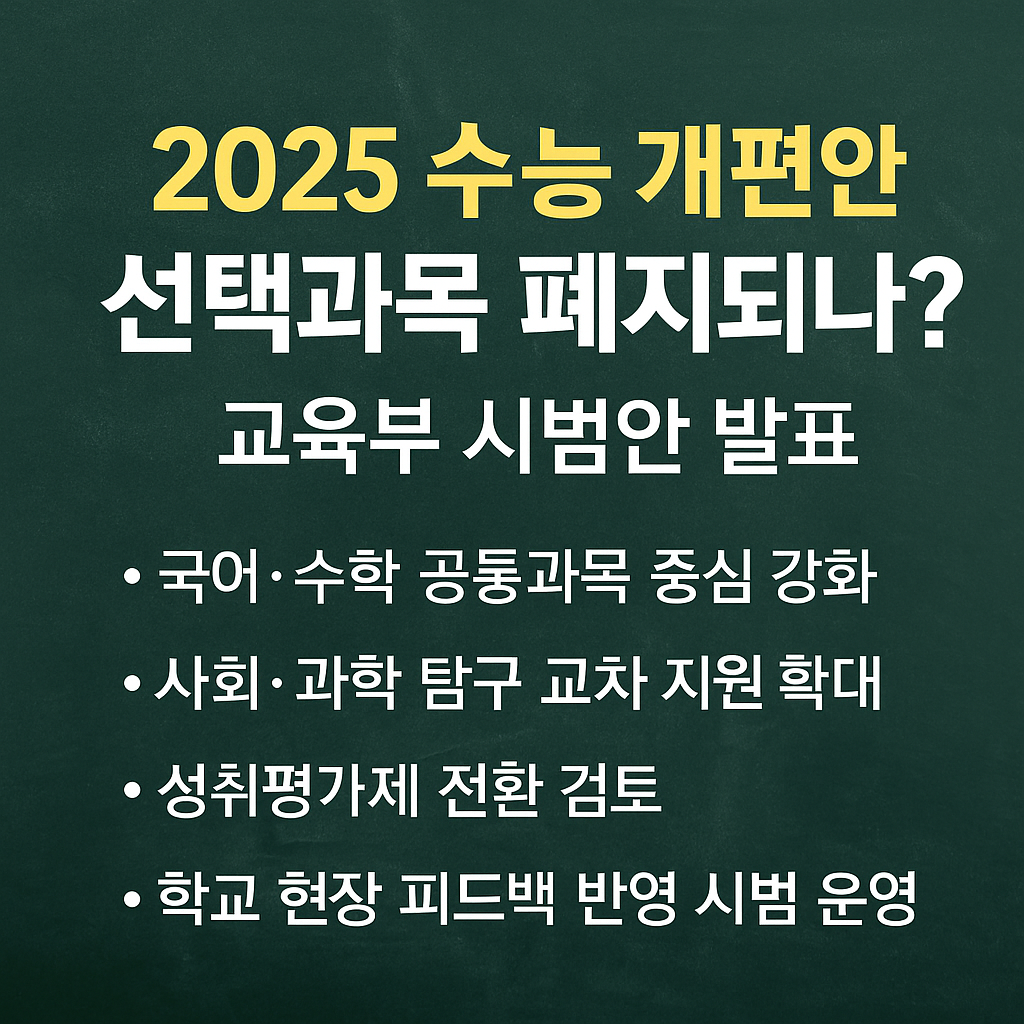 2025 수능 개편안
선택과목 폐지되나?
교육부 시범안 발표

• 국어·수학 공통과목 중심 강화
• 사회·과학 탐구 교차 지원 확대
• 성취평가제 전환 검토
• 학교 현장 피드백 반영 시범 운영